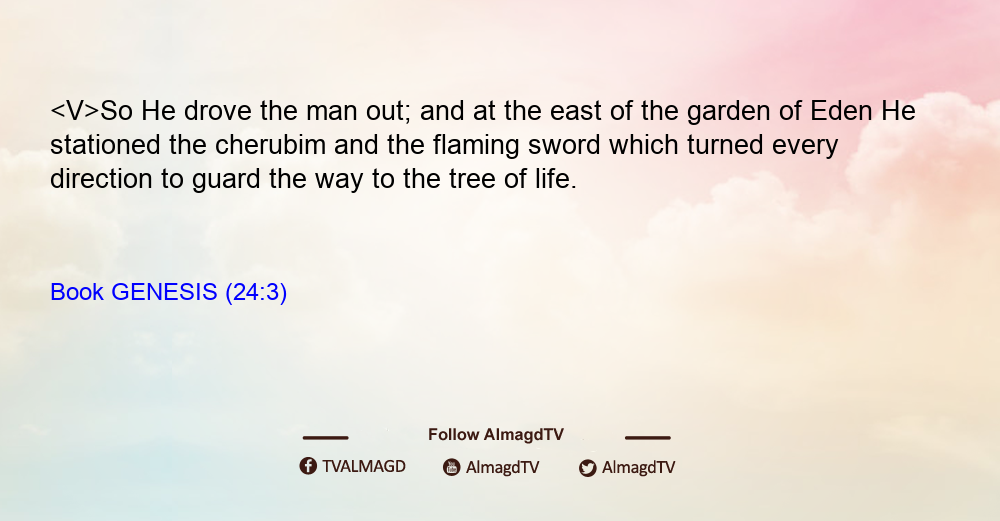 <V>So He drove the man out; and at the east of the garden of Eden He stationed the cherubim and the flaming sword which turned every direction to guard the way to the tree of life.

Book GENESIS (24:3)

Follow AlmagdTV

TVALMAGD AlmagdTV AlmagdTV